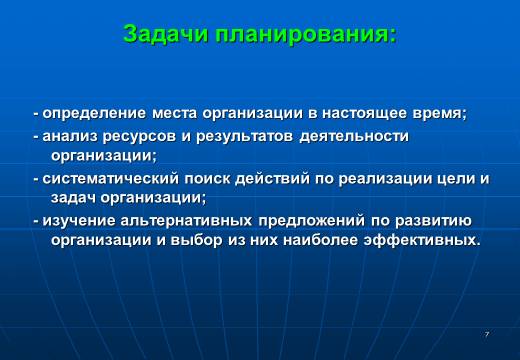 Задачи планирования:

- определение места организации в настоящее время;

- анализ ресурсов и результатов деятельности организации;

- систематический поиск действий по реализации цели и задач организации;

- изучение альтернативных предложений по развитию организации и выбор из них наиболее эффективных.

7